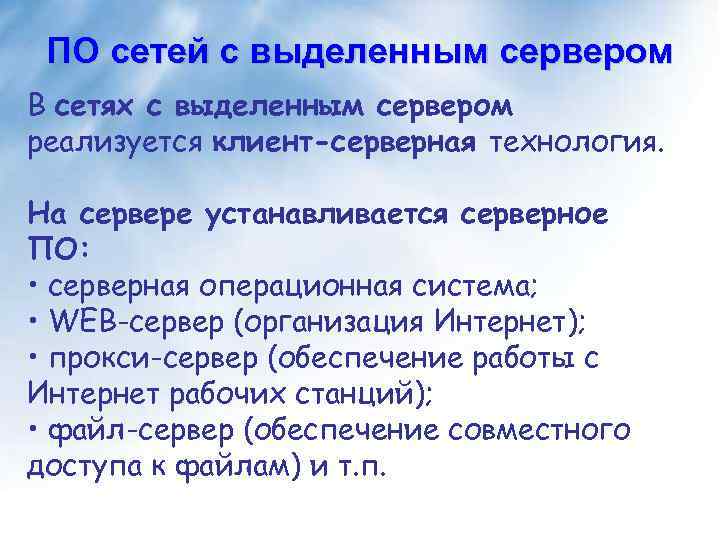 ПО сетей с выделенным сервером

В сетях с выделенным сервером реализуется клиент-серверная технология.

На сервере устанавливается серверное ПО:
• серверная операционная система;
• WEB-сервер (организация Интернет);
• прокси-сервер (обеспечение работы с Интернет рабочих станций);
• файл-сервер (обеспечение совместного доступа к файлам) и т.п.